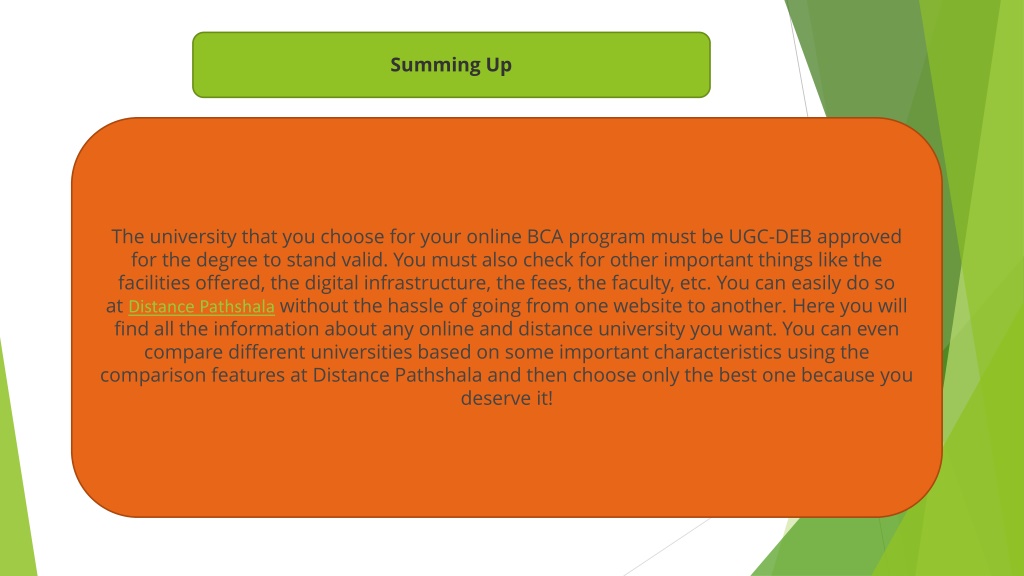 Summing Up

The university that you choose for your online BCA program must be UGC-DEB approved for the degree to stand valid. You must also check for other important things like the facilities offered, the digital infrastructure, the fees, the faculty, etc. You can easily do so at Distance Pathshala without the hassle of going from one website to another. Here you will find all the information about any online and distance university you want. You can even compare different universities based on some important characteristics using the comparison features at Distance Pathshala and then choose only the best one because you deserve it!